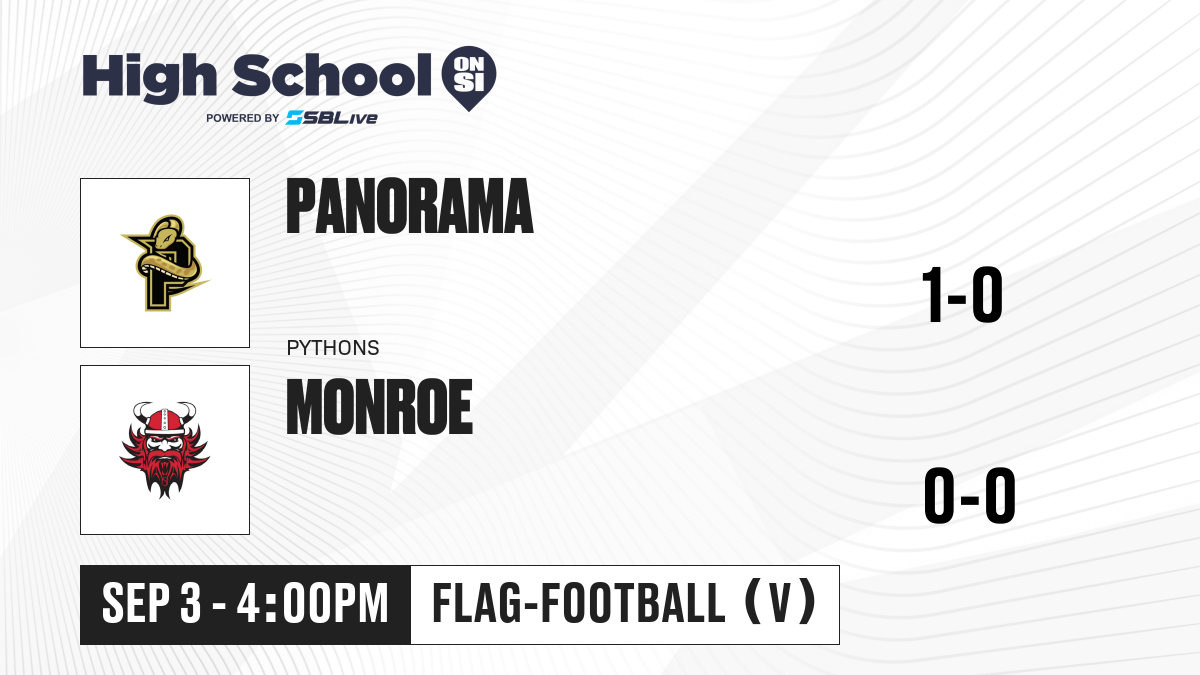 High School ON SI
POWERED BY SBLive

PANORAMA

PYTHONS

1-0

MONROE

0-0

SEP 3 - 4:00PM
FLAG-FOOTBALL (V)